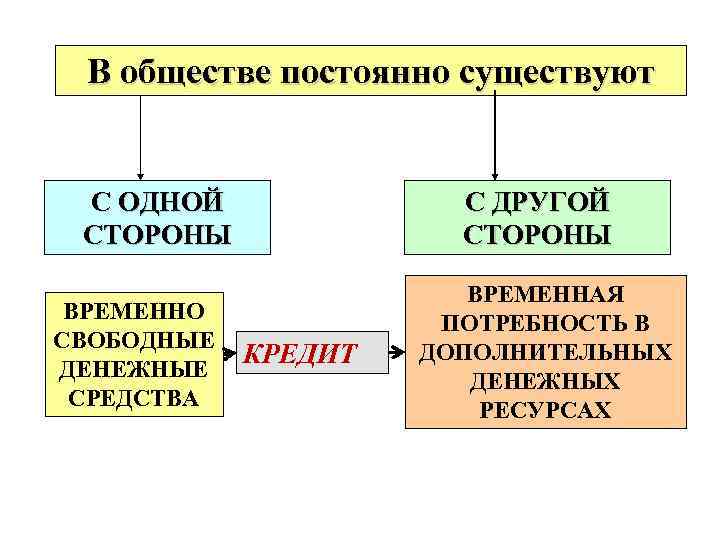 В обществе постоянно существуют

С ОДНОЙ СТОРОНЫ

С ДРУГОЙ СТОРОНЫ

ВРЕМЕННО СВОБОДНЫЕ ДЕНЕЖНЫЕ СРЕДСТВА

КРЕДИТ

ВРЕМЕННАЯ ПОТРЕБНОСТЬ В ДОПОЛНИТЕЛЬНЫХ ДЕНЕЖНЫХ РЕСУРСАХ